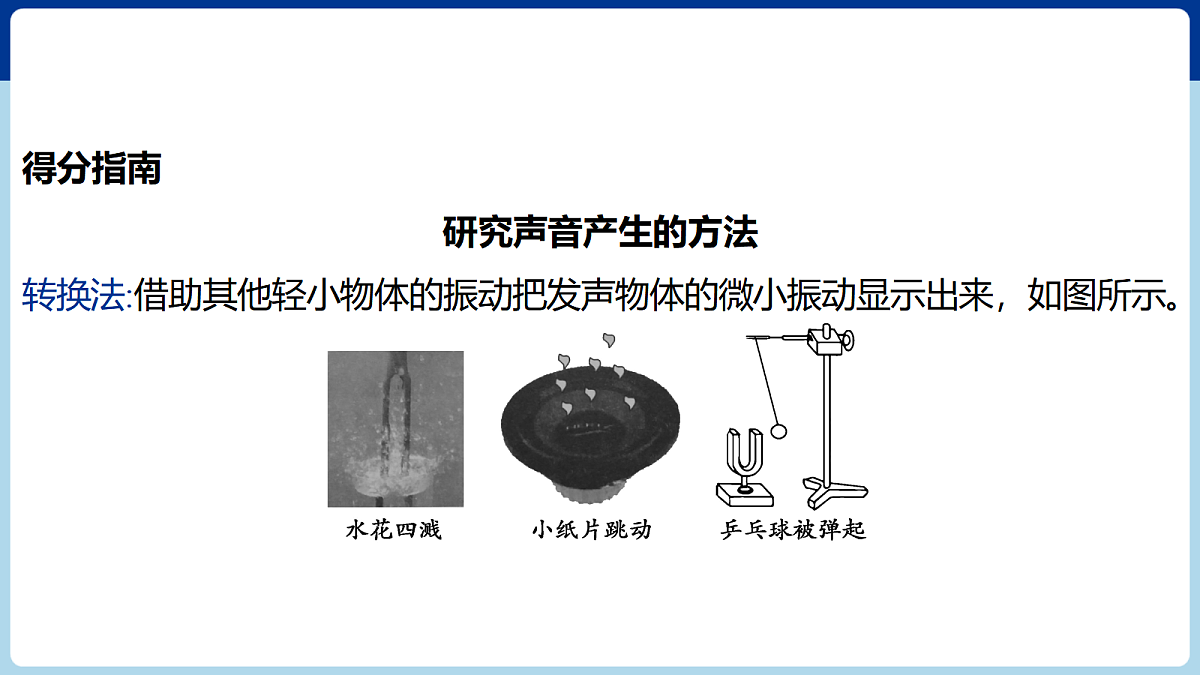 得分指南

研究声音产生的方法

转换法:借助其他轻小物体的振动把发声物体的微小振动显示出来，如图所示。

水花四溅

小纸片跳动

乒乓球被弹起